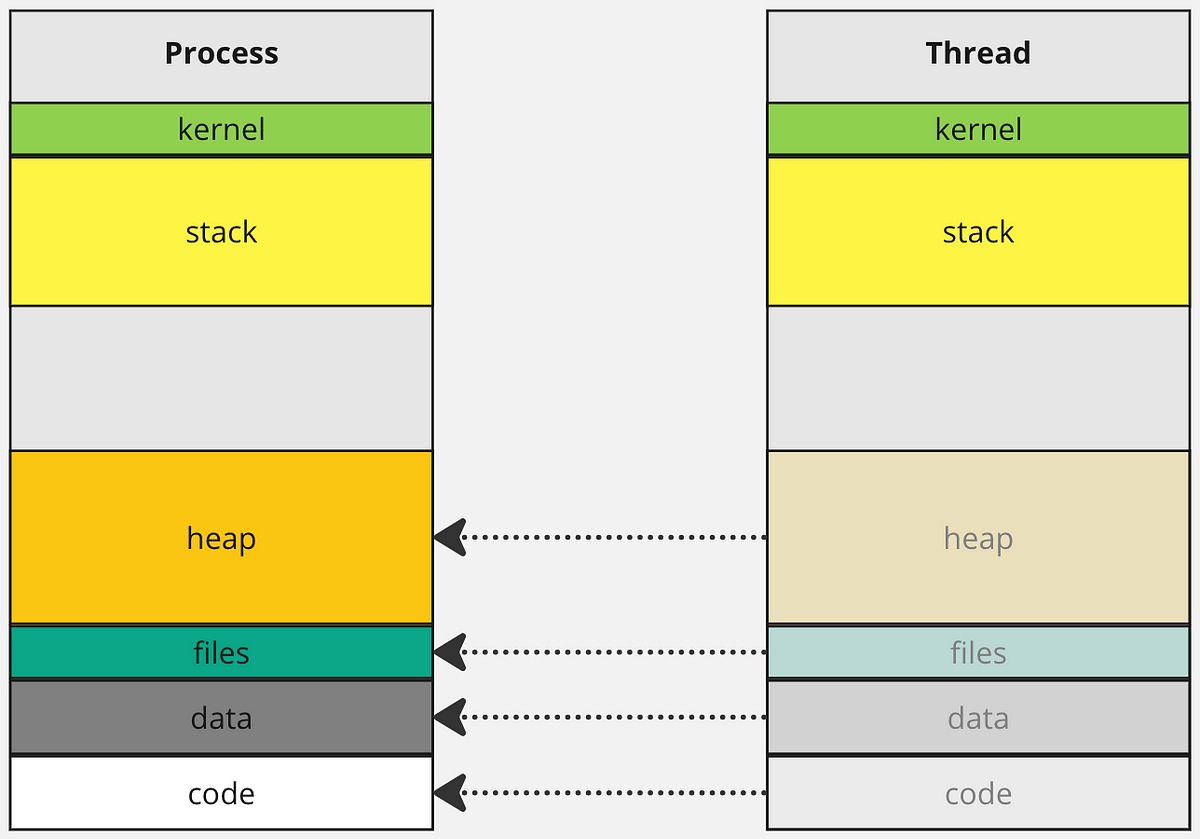 Process

kernel

stack

heap

files

data

code

Thread

kernel

stack

heap

files

data

code